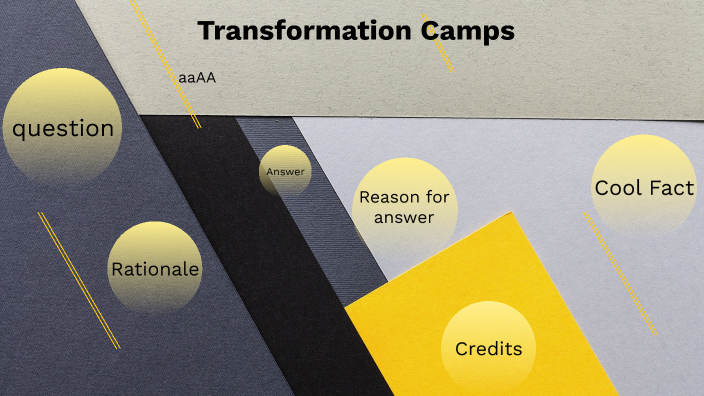 Transformation Camps

aaAA

question

Answer

Reason for answer

Cool Fact

Rationale

Credits